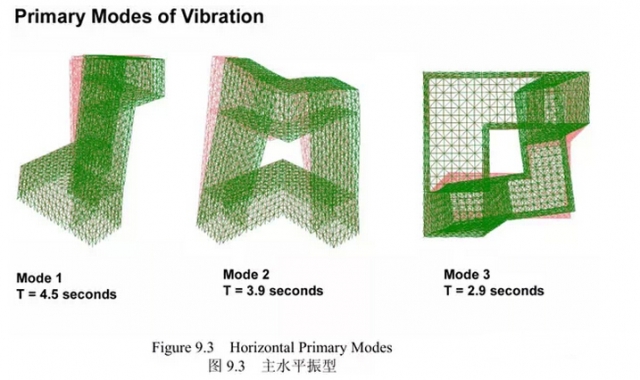 Primary Modes of Vibration

Mode 1
T = 4.5 seconds

Mode 2
T = 3.9 seconds

Mode 3
T = 2.9 seconds

Figure 9.3 Horizontal Primary Modes
图 9.3 主水平振型